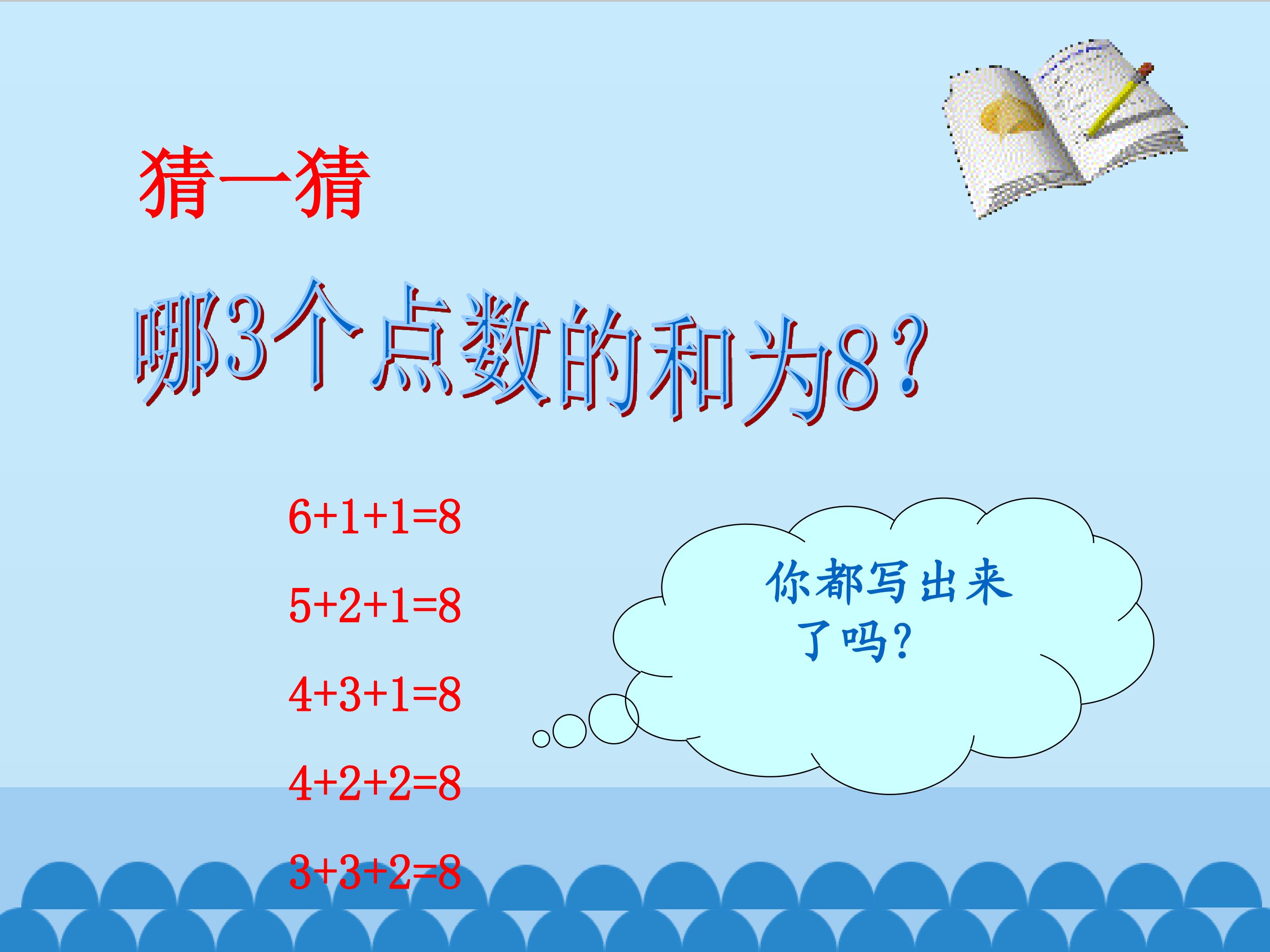 猜一猜

哪3个点数的和为8？

$6+1+1=8$

$5+2+1=8$

$4+3+1=8$

$4+2+2=8$

$3+3+2=8$

你都写出来了吗？